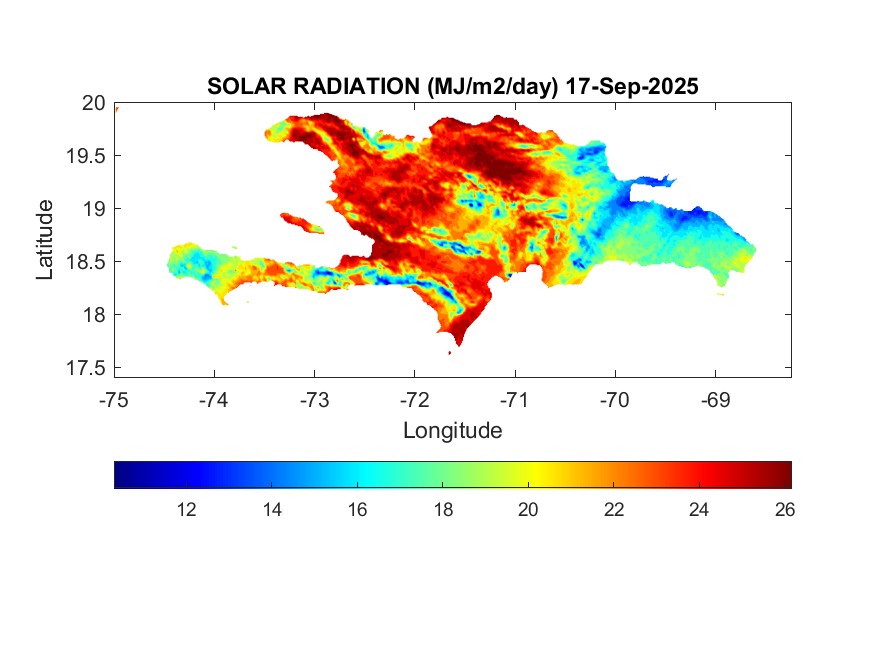 SOLAR RADIATION (MJ/m2/day) 17-Sep-2025

Latitude

20
19.5
19
18.5
18
17.5

-75 -74 -73 -72 -71 -70 -69

Longitude

12 14 16 18 20 22 24 26